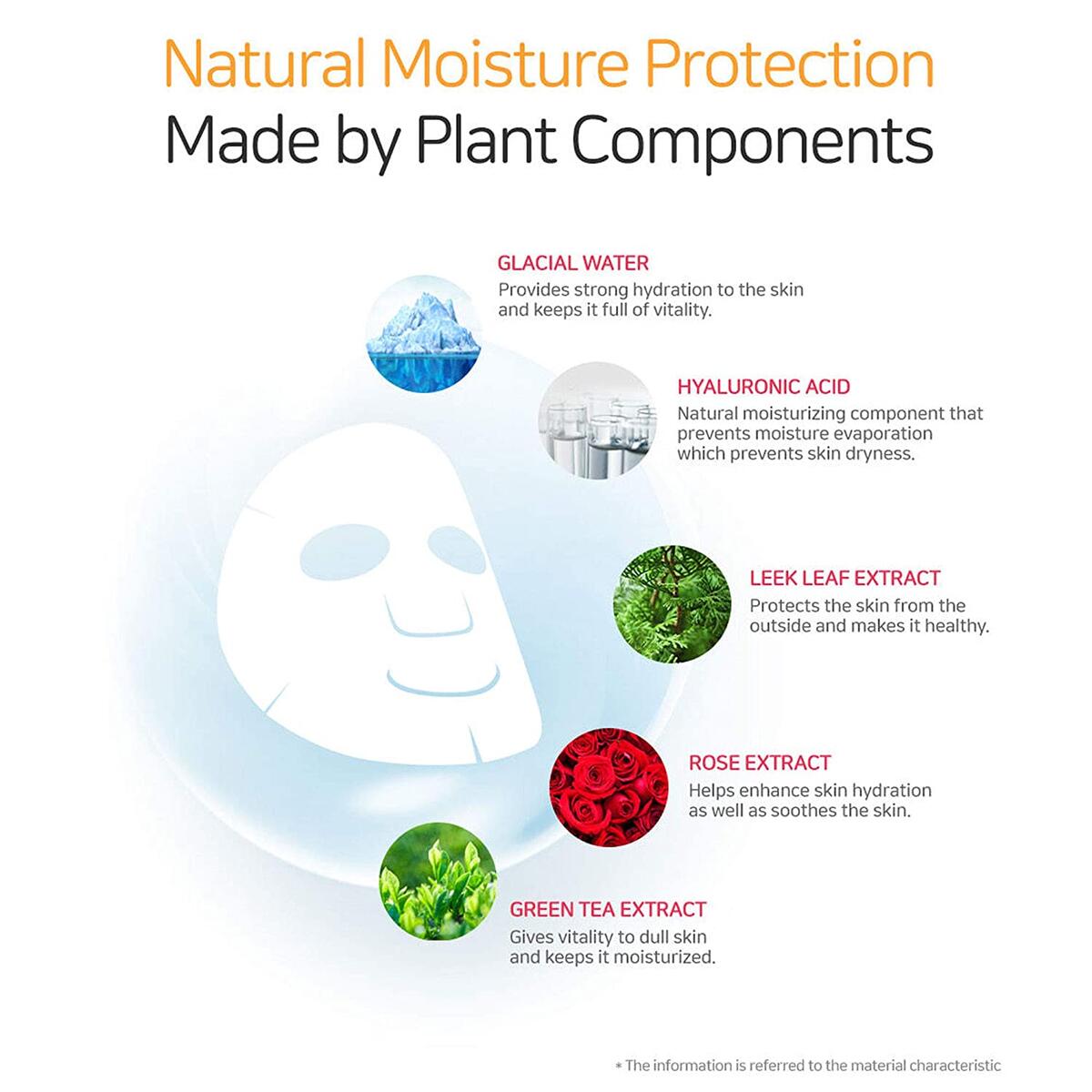 Natural Moisture Protection
Made by Plant Components

GLACIAL WATER
Provides strong hydration to the skin and keeps it full of vitality.

HYALURONIC ACID
Natural moisturizing component that prevents moisture evaporation which prevents skin dryness.

LEEK LEAF EXTRACT
Protects the skin from the outside and makes it healthy.

ROSE EXTRACT
Helps enhance skin hydration as well as soothes the skin.

GREEN TEA EXTRACT
Gives vitality to dull skin and keeps it moisturized.

* The information is referred to the material characteristic